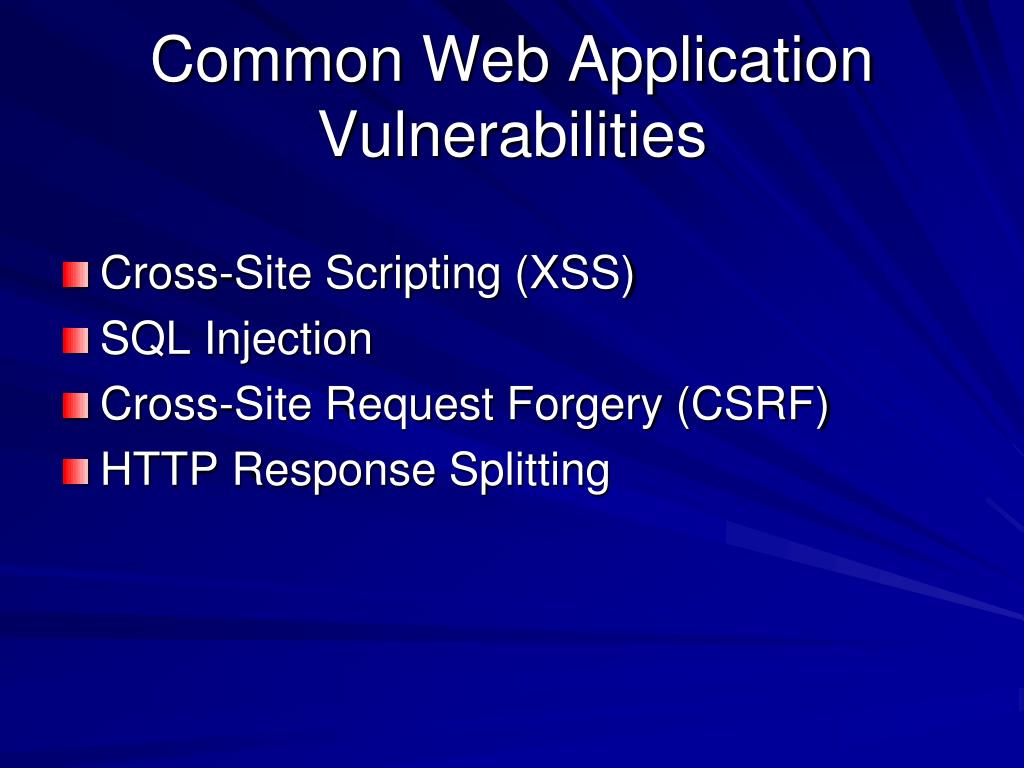 Common Web Application Vulnerabilities

Cross-Site Scripting (XSS)
SQL Injection
Cross-Site Request Forgery (CSRF)
HTTP Response Splitting